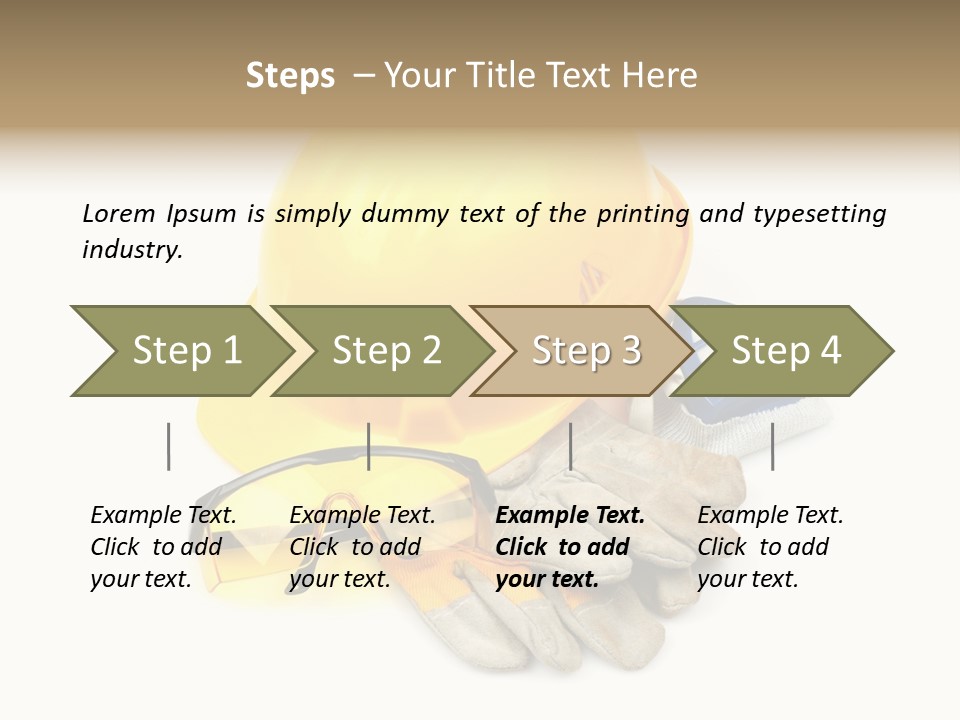 Steps – Your Title Text Here

Lorem Ipsum is simply dummy text of the printing and typesetting industry.

Step 1

Step 2

Step 3

Step 4

Example Text. Click to add your text.

Example Text. Click to add your text.

Example Text. Click to add your text.

Example Text. Click to add your text.